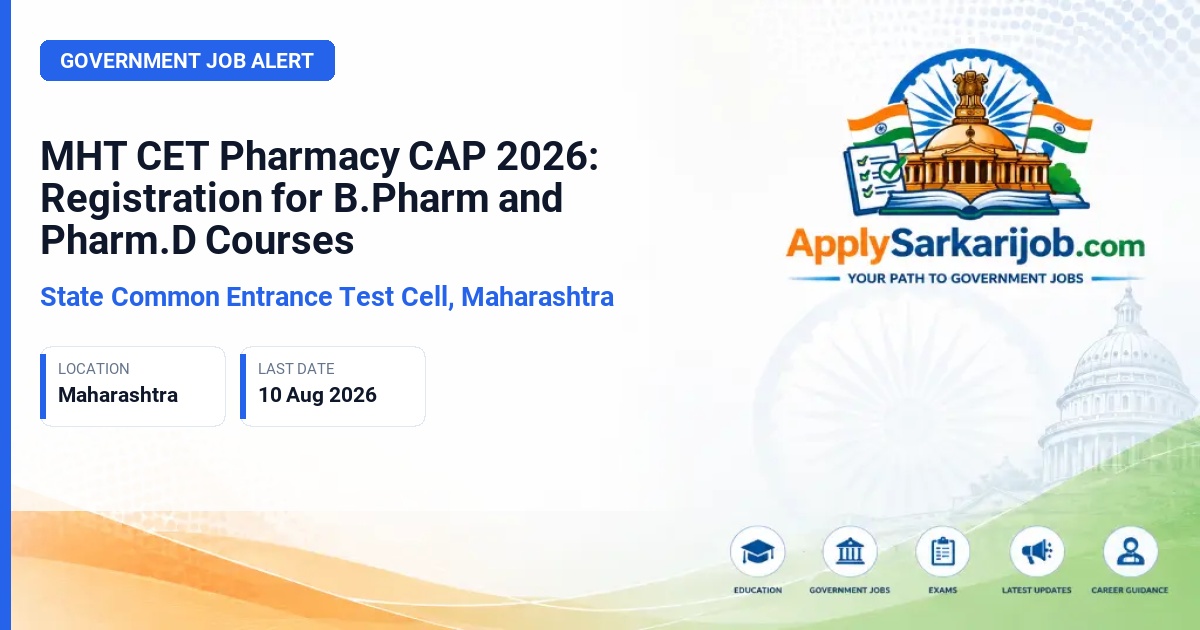 GOVERNMENT JOB ALERT

MHT CET Pharmacy CAP 2026: Registration for B.Pharm and Pharm.D Courses

State Common Entrance Test Cell, Maharashtra

LOCATION
Maharashtra

LAST DATE
10 Aug 2026

ApplySarkarijob.com
YOUR PATH TO GOVERNMENT JOBS

EDUCATION
GOVERNMENT JOBS
EXAMS
LATEST UPDATES
CAREER GUIDANCE